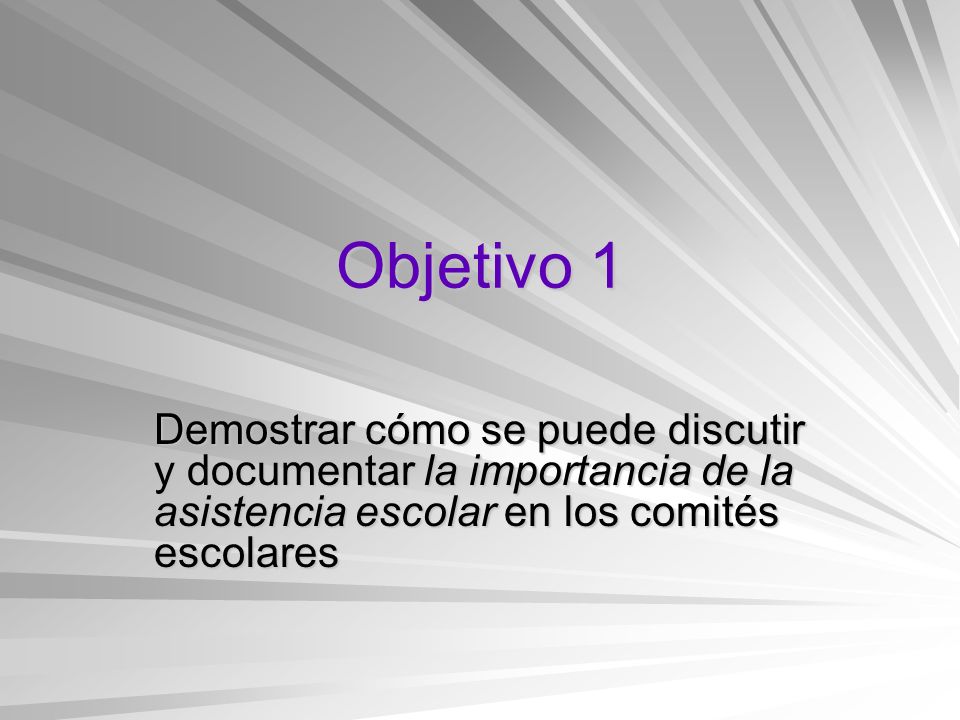 Objetivo 1

Demostrar cómo se puede discutir y documentar la importancia de la asistencia escolar en los comités escolares